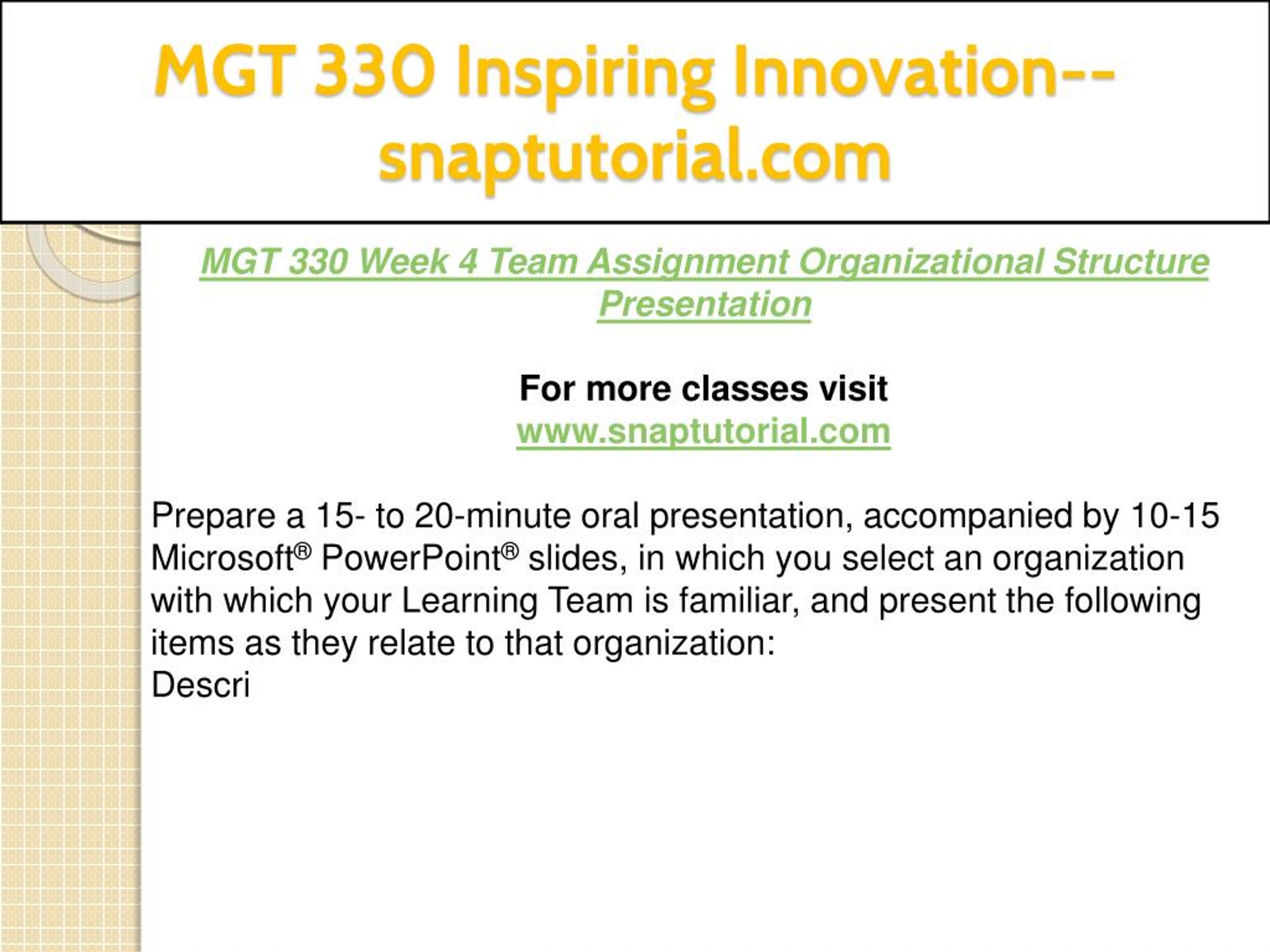 MGT 330 Inspiring Innovation--snaptutorial.com

MGT 330 Week 4 Team Assignment Organizational Structure Presentation

For more classes visit
www.snaptutorial.com

Prepare a 15- to 20-minute oral presentation, accompanied by 10-15 Microsoft® PowerPoint® slides, in which you select an organization with which your Learning Team is familiar, and present the following items as they relate to that organization:
Descri